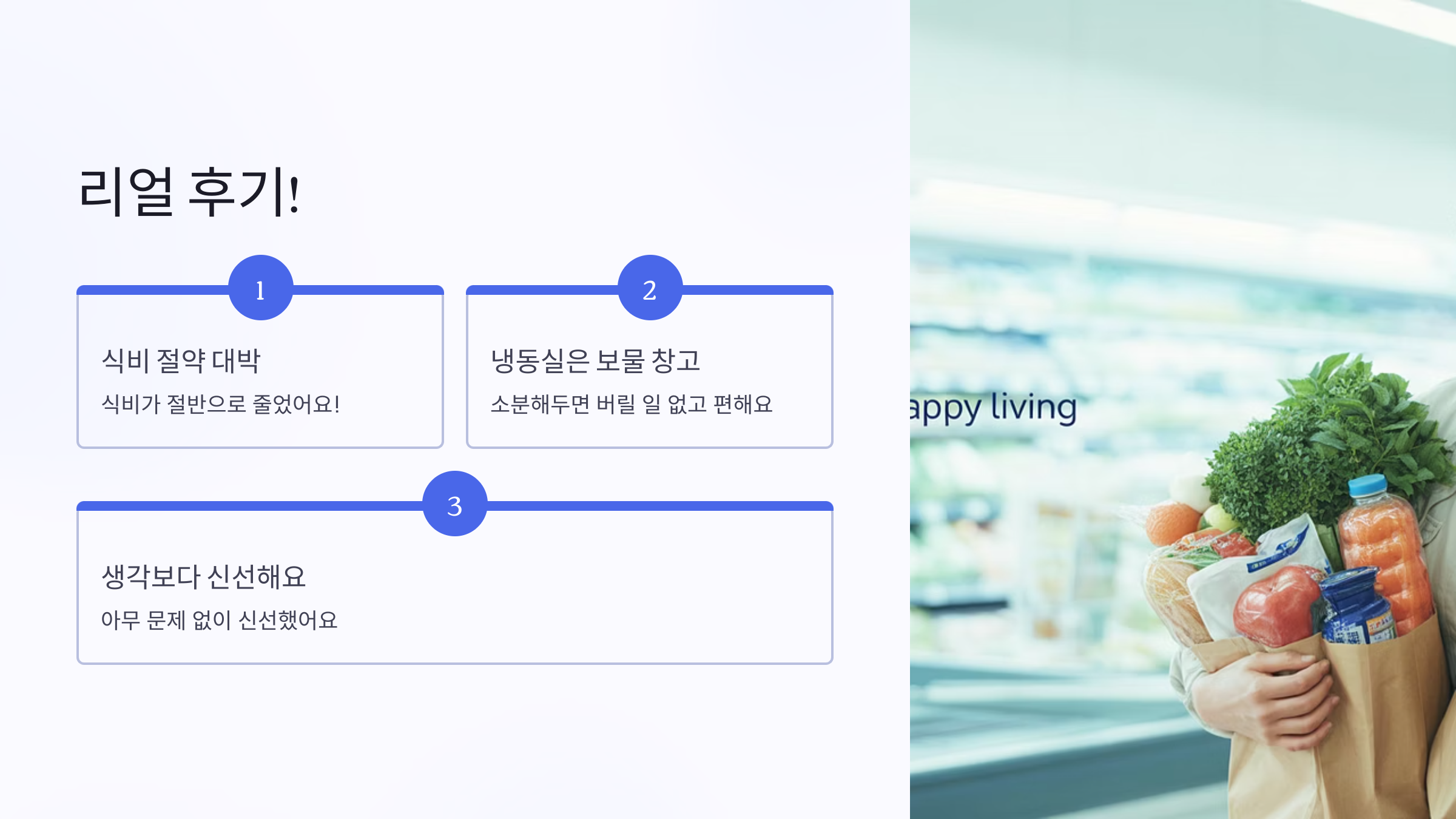 리얼 후기!

1

식비 절약 대박

식비가 절반으로 줄었어요!

2

냉동실은 보물 창고

소분해두면 버릴 일 없고 편해요

3

생각보다 신선해요

아무 문제 없이 신선했어요

appy living